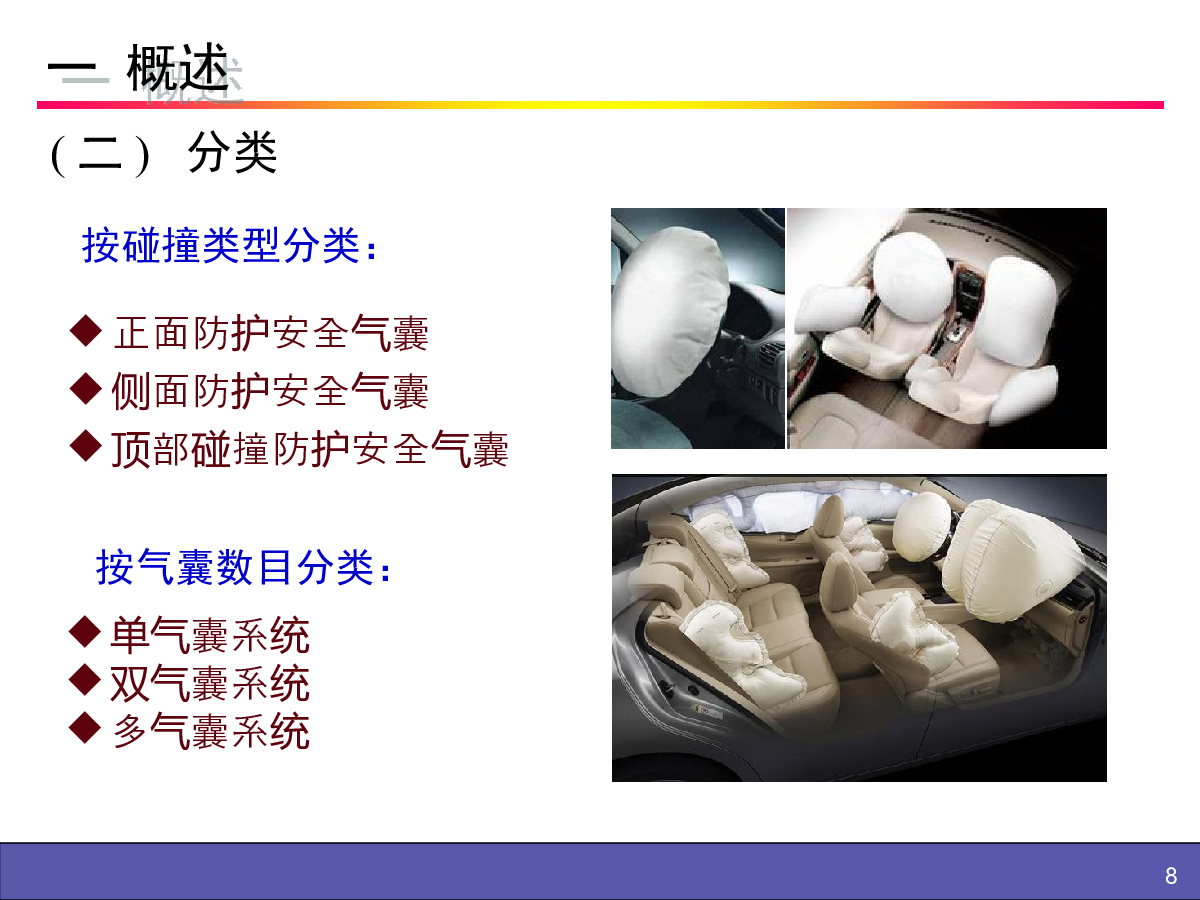 一 概述

（二） 分类

按碰撞类型分类：

◆ 正面防护安全气囊
◆ 侧面防护安全气囊
◆ 顶部碰撞防护安全气囊

按气囊数目分类：

◆ 单气囊系统
◆ 双气囊系统
◆ 多气囊系统

8